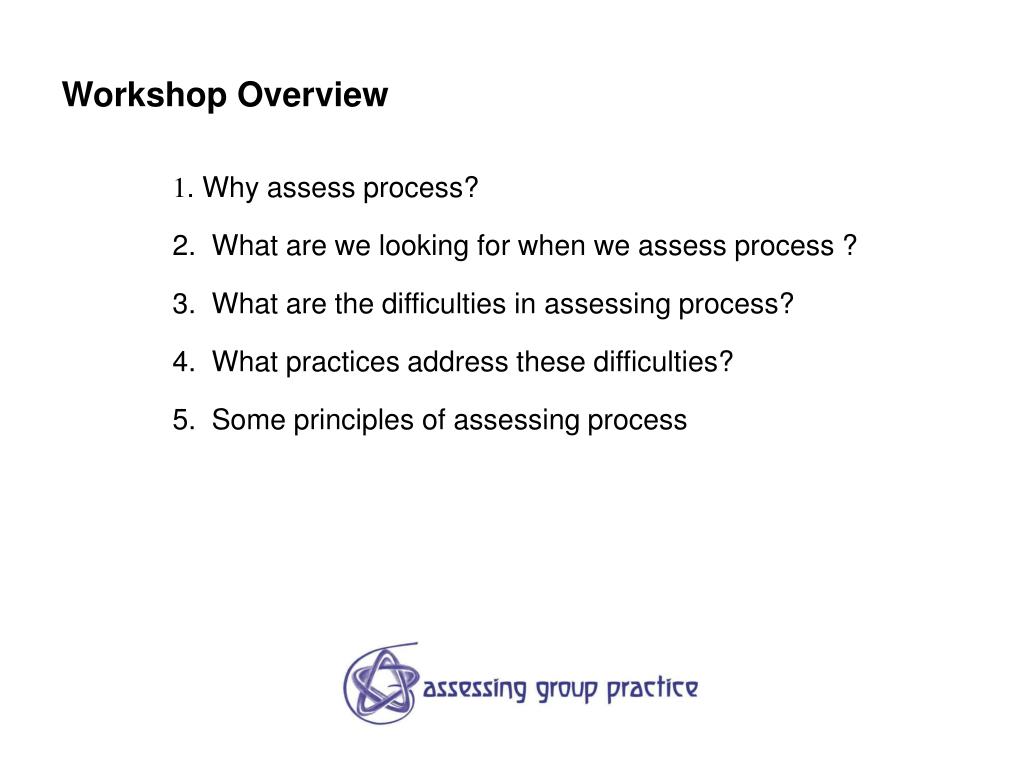 Workshop Overview

1. Why assess process?

2. What are we looking for when we assess process ?

3. What are the difficulties in assessing process?

4. What practices address these difficulties?

5. Some principles of assessing process

assessing group practice